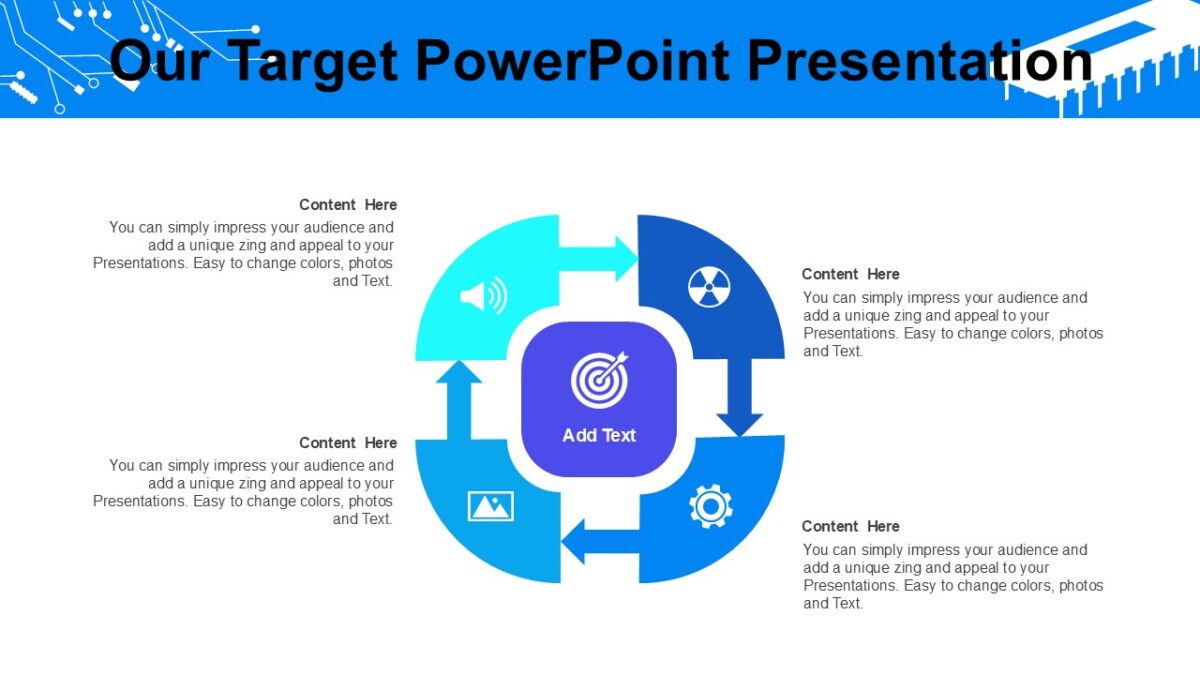 Our Target PowerPoint Presentation

Content Here
You can simply impress your audience and add a unique zing and appeal to your Presentations. Easy to change colors, photos and Text.

Content Here
You can simply impress your audience and add a unique zing and appeal to your Presentations. Easy to change colors, photos and Text.

Add Text

Content Here
You can simply impress your audience and add a unique zing and appeal to your Presentations. Easy to change colors, photos and Text.

Content Here
You can simply impress your audience and add a unique zing and appeal to your Presentations. Easy to change colors, photos and Text.